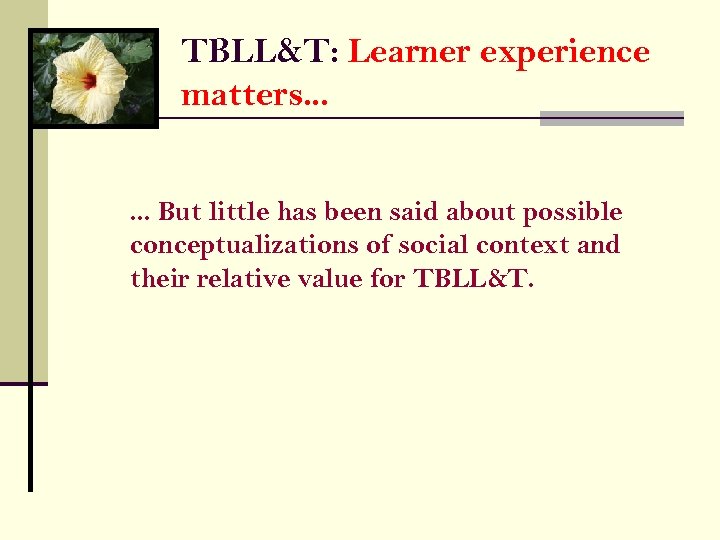 TBLL&T: Learner experience matters...

... But little has been said about possible conceptualizations of social context and their relative value for TBLL&T.